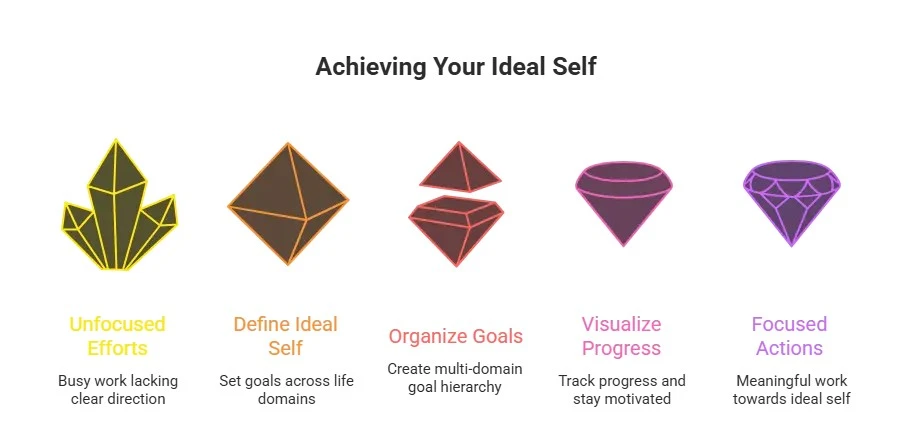 Achieving Your Ideal Self

Unfocused Efforts

Busy work lacking clear direction

Define Ideal Self

Set goals across life domains

Organize Goals

Create multi-domain goal hierarchy

Visualize Progress

Track progress and stay motivated

Focused Actions

Meaningful work towards ideal self